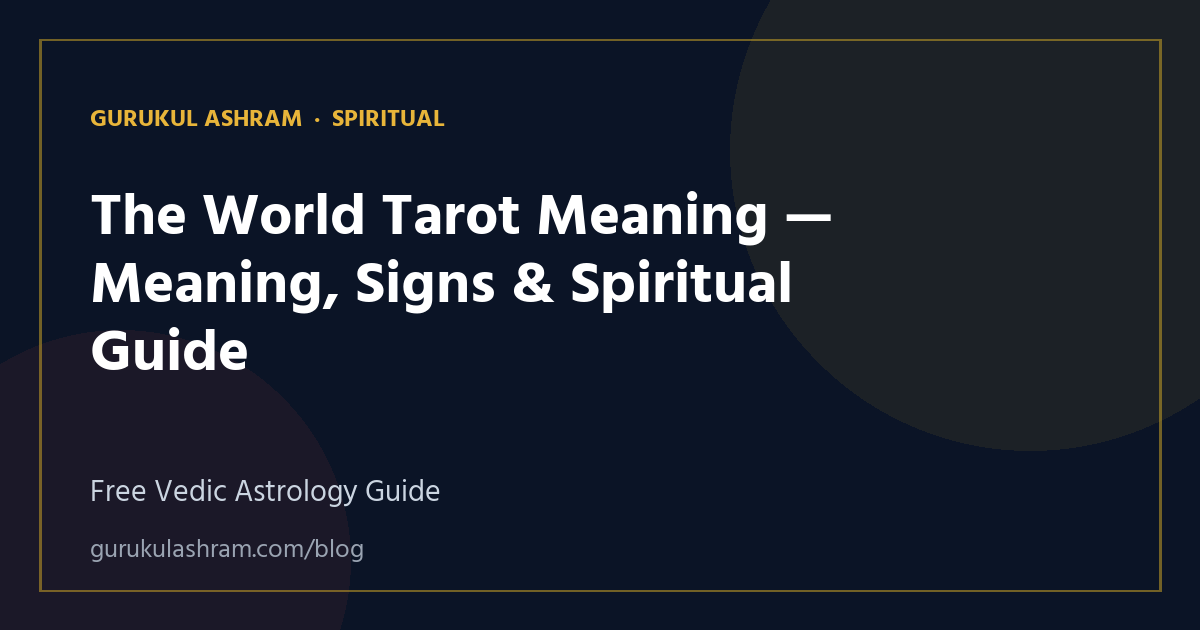 GURUKUL ASHRAM · SPIRITUAL

The World Tarot Meaning — Meaning, Signs & Spiritual Guide

Free Vedic Astrology Guide

gurukulashram.com/blog